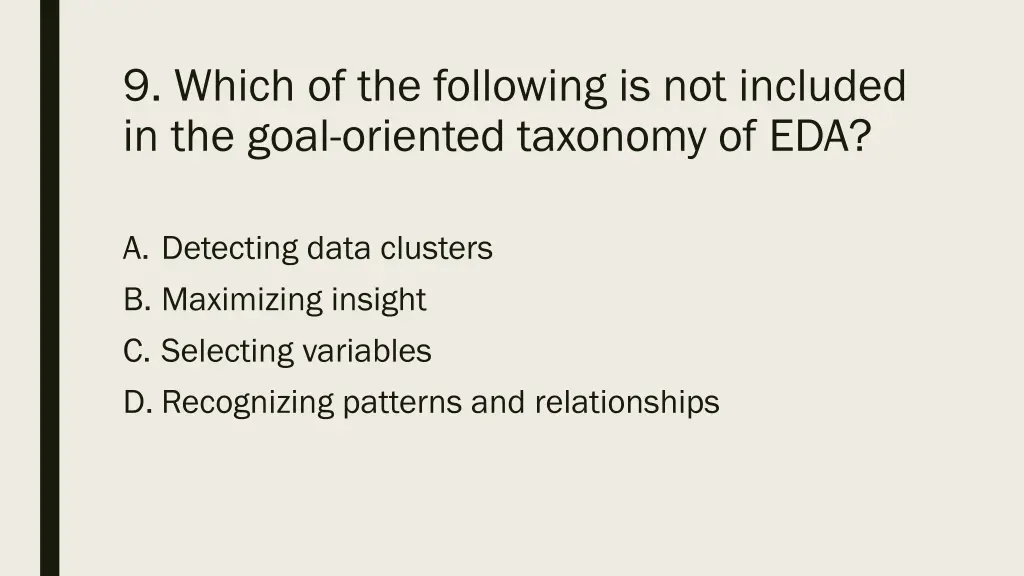 9. Which of the following is not included in the goal-oriented taxonomy of EDA?

A. Detecting data clusters
B. Maximizing insight
C. Selecting variables
D. Recognizing patterns and relationships